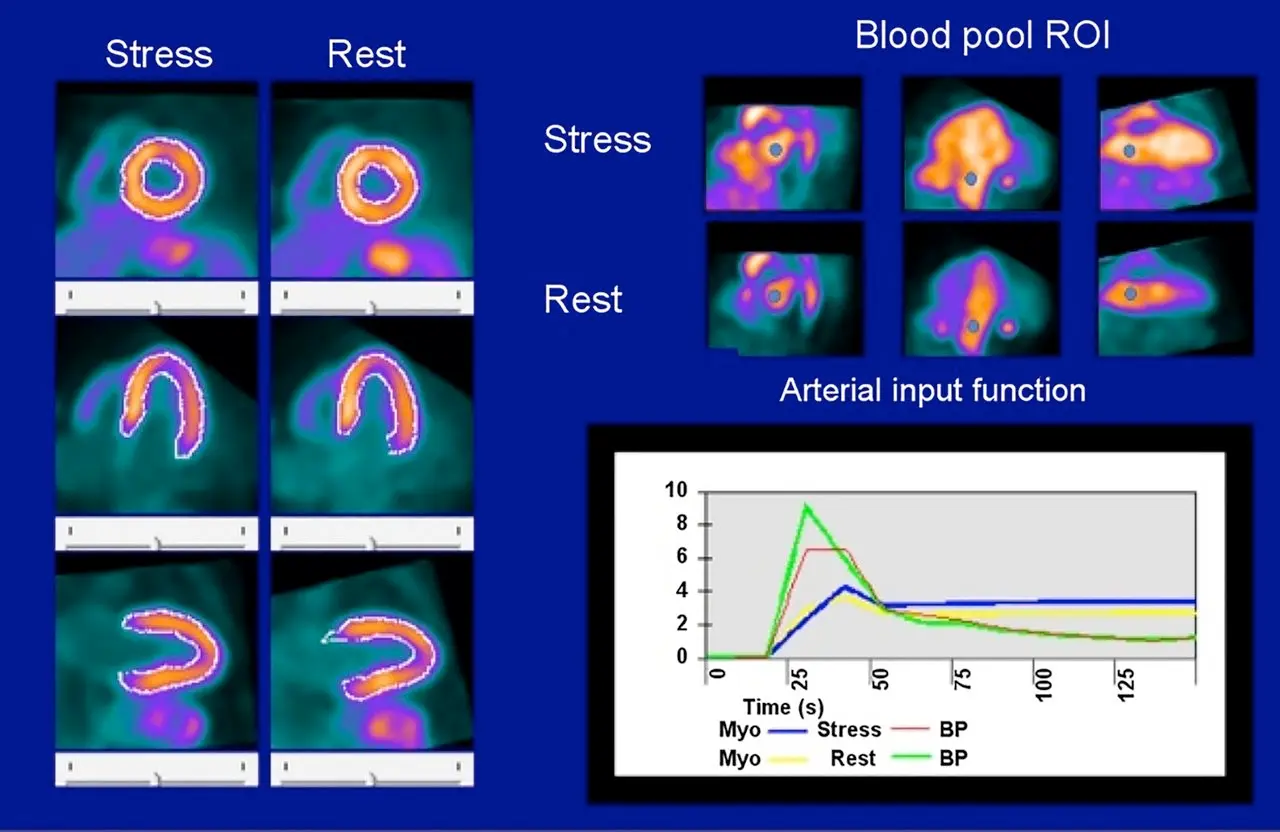 Stress Rest

Blood pool ROI

Stress

Rest

Arterial input function

10
8
6
4
2
0

0
25
50
75
100
125

Time (s)

Myo Stress BP
Myo Rest BP